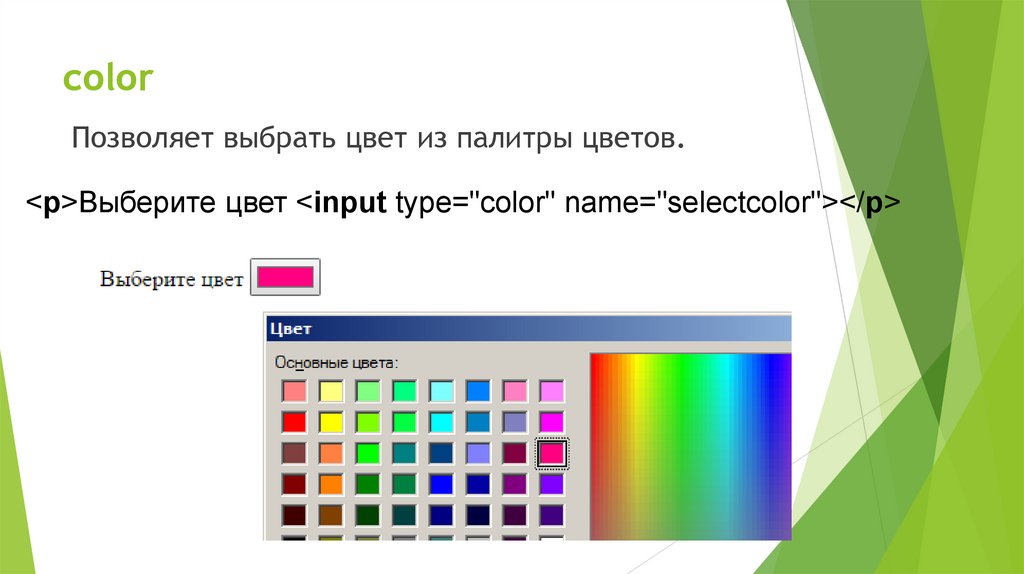 color

Позволяет выбрать цвет из палитры цветов.

<p>Выберите цвет <input type="color" name="selectcolor"></p>

Выберите цвет

Цвет

Основные цвета: